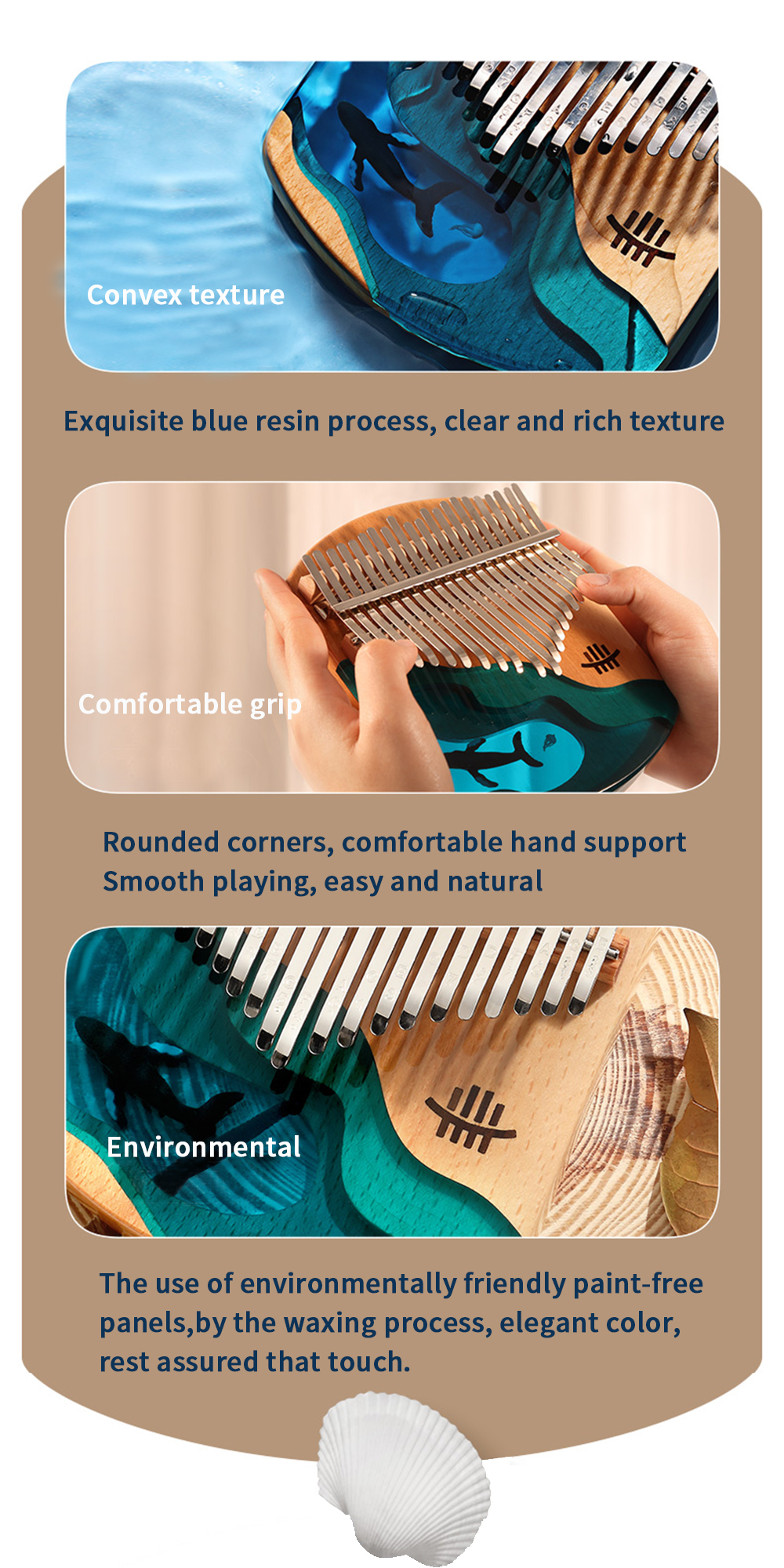 Convex texture

Exquisite blue resin process, clear and rich texture

Comfortable grip

Rounded corners, comfortable hand support
Smooth playing, easy and natural

Environmental

The use of environmentally friendly paint-free panels,by the waxing process, elegant color, rest assured that touch.